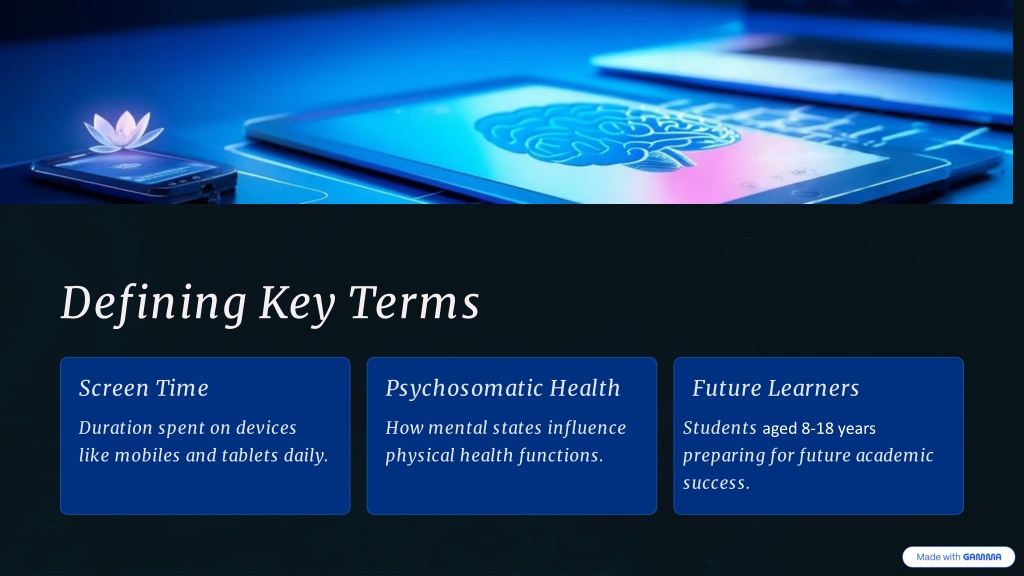 Defining Key Terms

Screen Time

Duration spent on devices like mobiles and tablets daily.

Psychosomatic Health

How mental states influence physical health functions.

Future Learners

Students aged 8-18 years preparing for future academic success.

Made with GAMMA